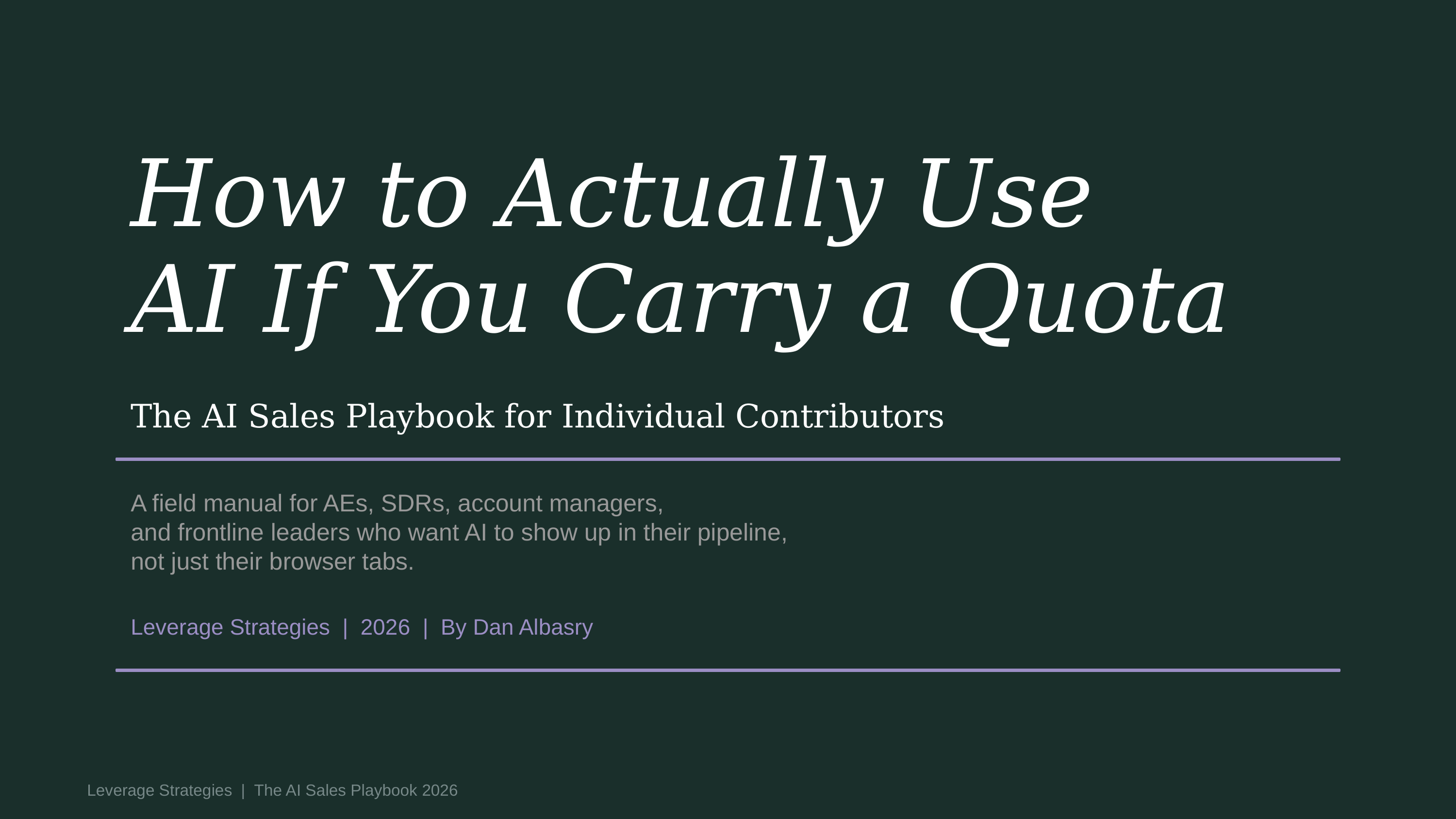 How to Actually Use AI If You Carry a Quota

The AI Sales Playbook for Individual Contributors

A field manual for AEs, SDRs, account managers, and frontline leaders who want AI to show up in their pipeline, not just their browser tabs.

Leverage Strategies | 2026 | By Dan Albasry

Leverage Strategies | The AI Sales Playbook 2026